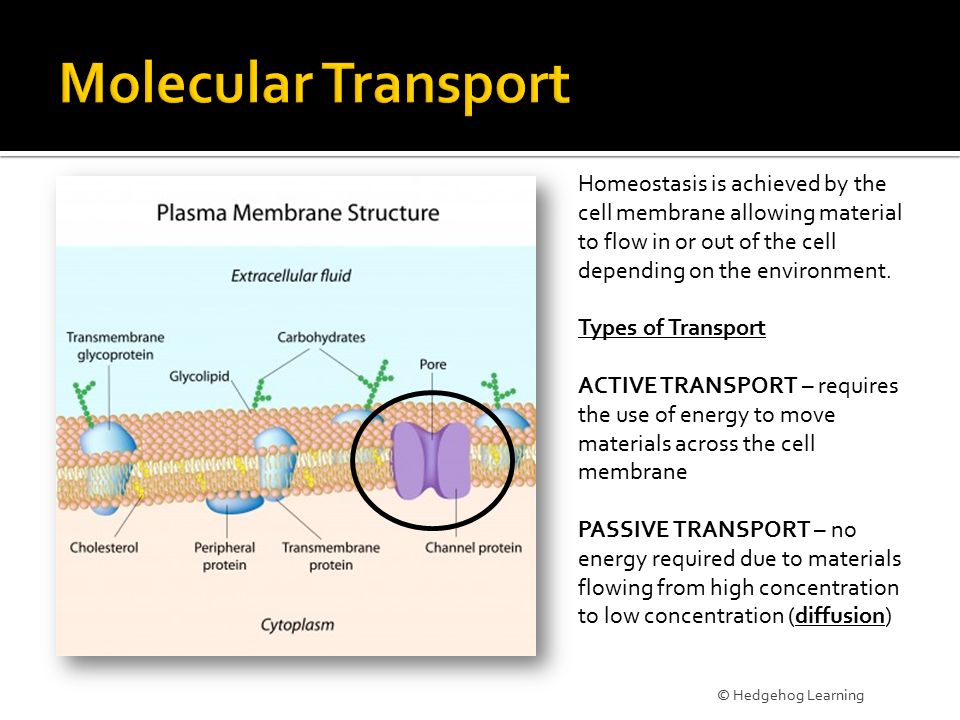 Molecular Transport

Plasma Membrane Structure

Extracellular fluid

Transmembrane glycoprotein

Carbohydrates

Glycolipid

Pore

Cholesterol

Peripheral protein

Transmembrane protein

Channel protein

Cytoplasm

Homeostasis is achieved by the cell membrane allowing material to flow in or out of the cell depending on the environment.

Types of Transport

ACTIVE TRANSPORT – requires the use of energy to move materials across the cell membrane

PASSIVE TRANSPORT – no energy required due to materials flowing from high concentration to low concentration (diffusion)

© Hedgehog Learning